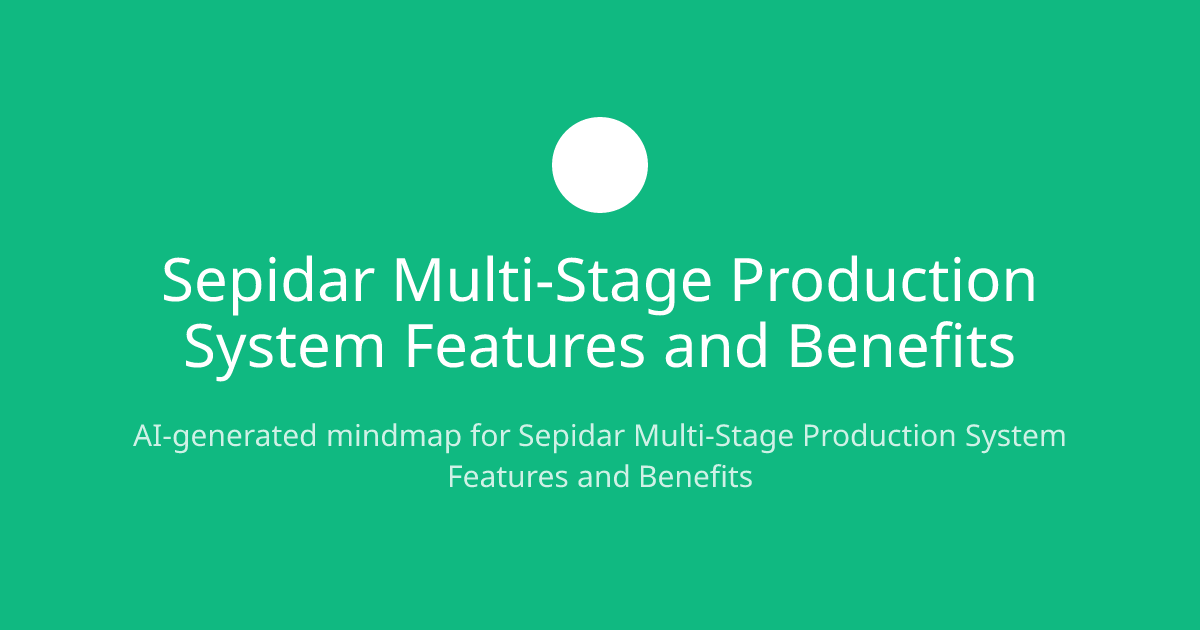 Sepidar Multi-Stage Production System Features and Benefits

AI-generated mindmap for Sepidar Multi-Stage Production System Features and Benefits